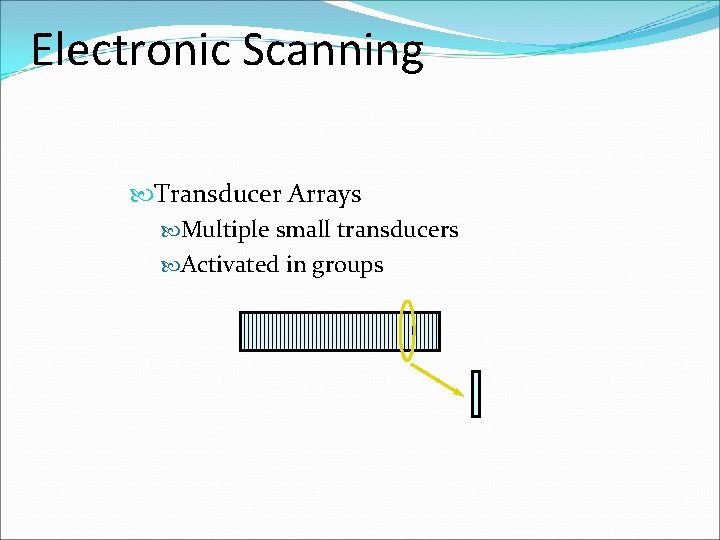 Electronic Scanning

Transducer Arrays

Multiple small transducers

Activated in groups